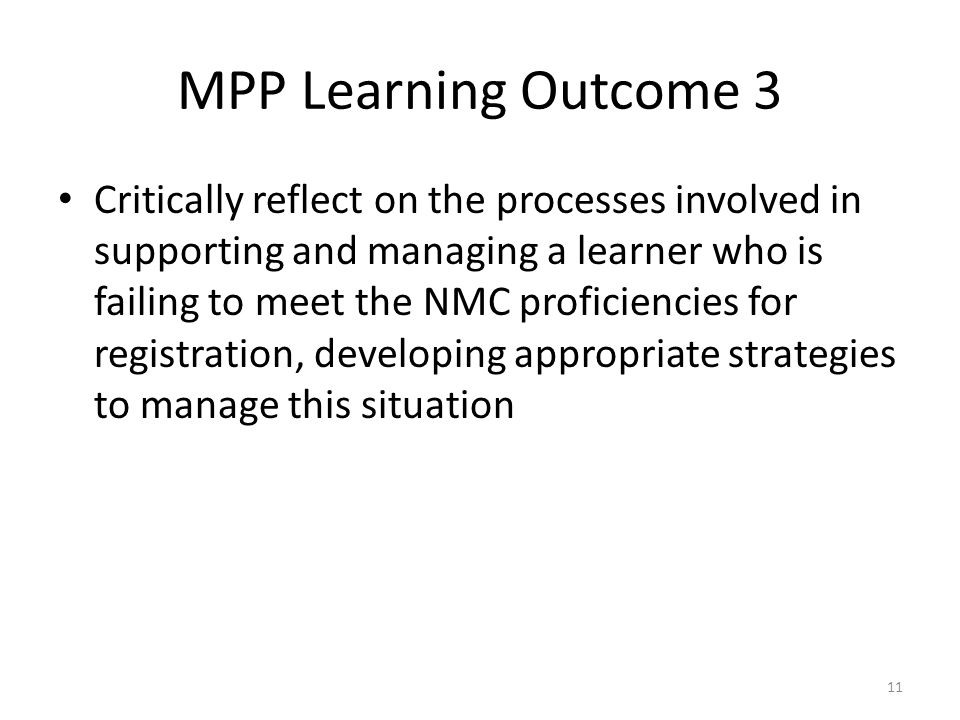 MPP Learning Outcome 3

• Critically reflect on the processes involved in supporting and managing a learner who is failing to meet the NMC proficiencies for registration, developing appropriate strategies to manage this situation

11